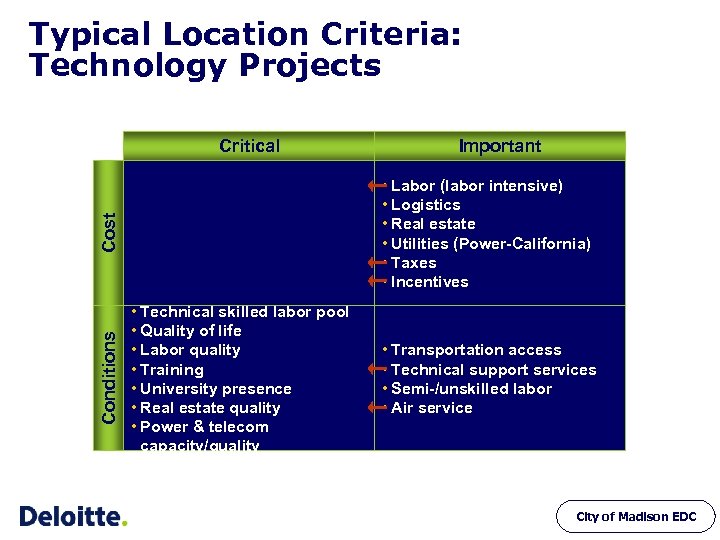 Typical Location Criteria: Technology Projects

| | Critical | Important |
|---|---|---|
| Cost | | • Labor (labor intensive)<br>• Logistics<br>• Real estate<br>• Utilities (Power-California)<br>• Taxes<br>• Incentives |
| Conditions | • Technical skilled labor pool<br>• Quality of life<br>• Labor quality<br>• Training<br>• University presence<br>• Real estate quality<br>• Power & telecom capacity/quality | • Transportation access<br>• Technical support services<br>• Semi-/unskilled labor<br>• Air service |

Deloitte.

City of Madison EDC